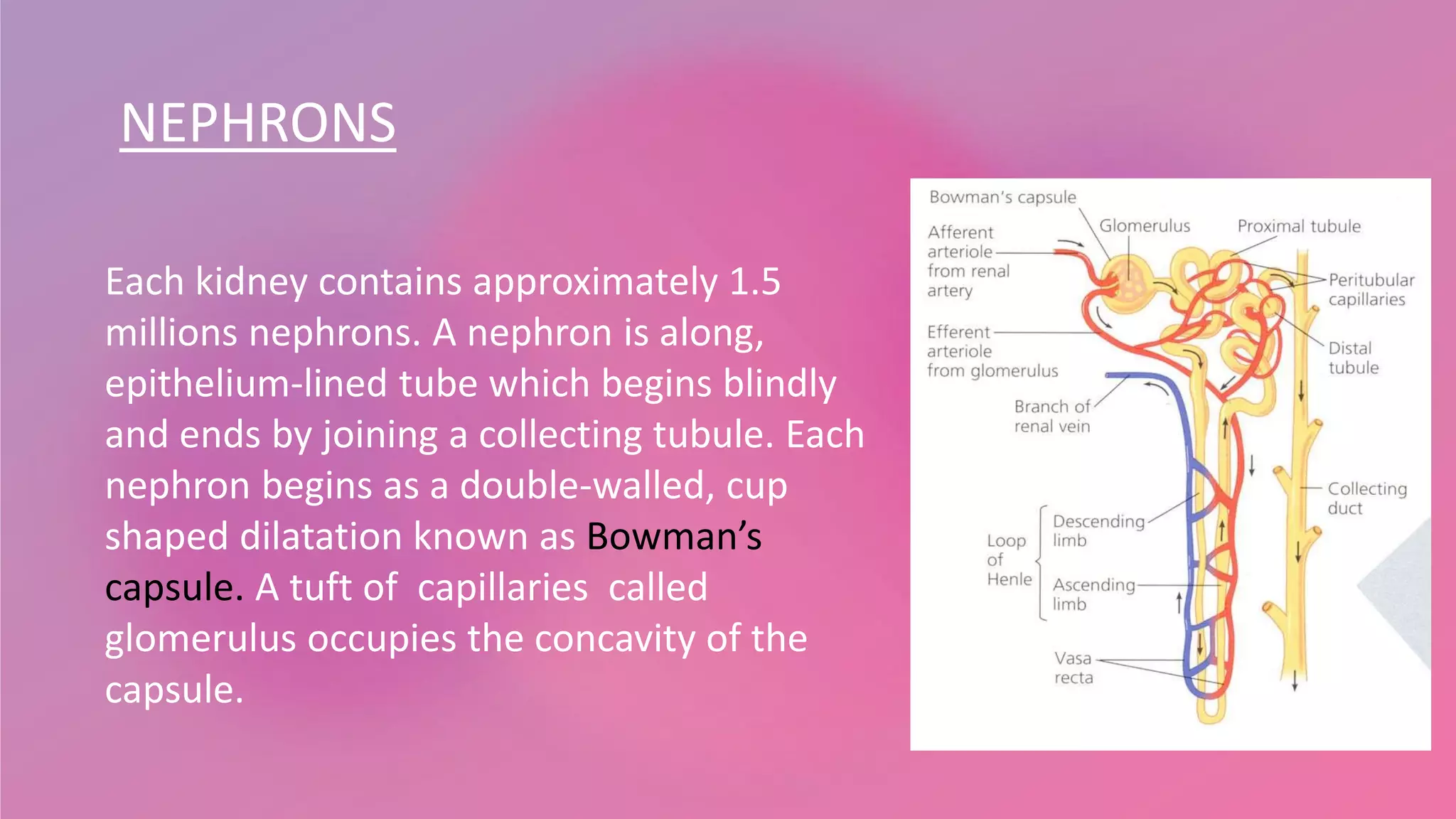 NEPHRONS

Each kidney contains approximately 1.5 millions nephrons. A nephron is along, epithelium-lined tube which begins blindly and ends by joining a collecting tubule. Each nephron begins as a double-walled, cup shaped dilatation known as Bowman's capsule. A tuft of capillaries called glomerulus occupies the concavity of the capsule.

Bowman's capsule
Afferent arteriole from renal artery
Glomerulus
Proximal tubule
Peritubular capillaries
Efferent arteriole from glomerulus
Distal tubule
Branch of renal vein
Collecting duct
Loop of Henle
Descending limb
Ascending limb
Vasa recta